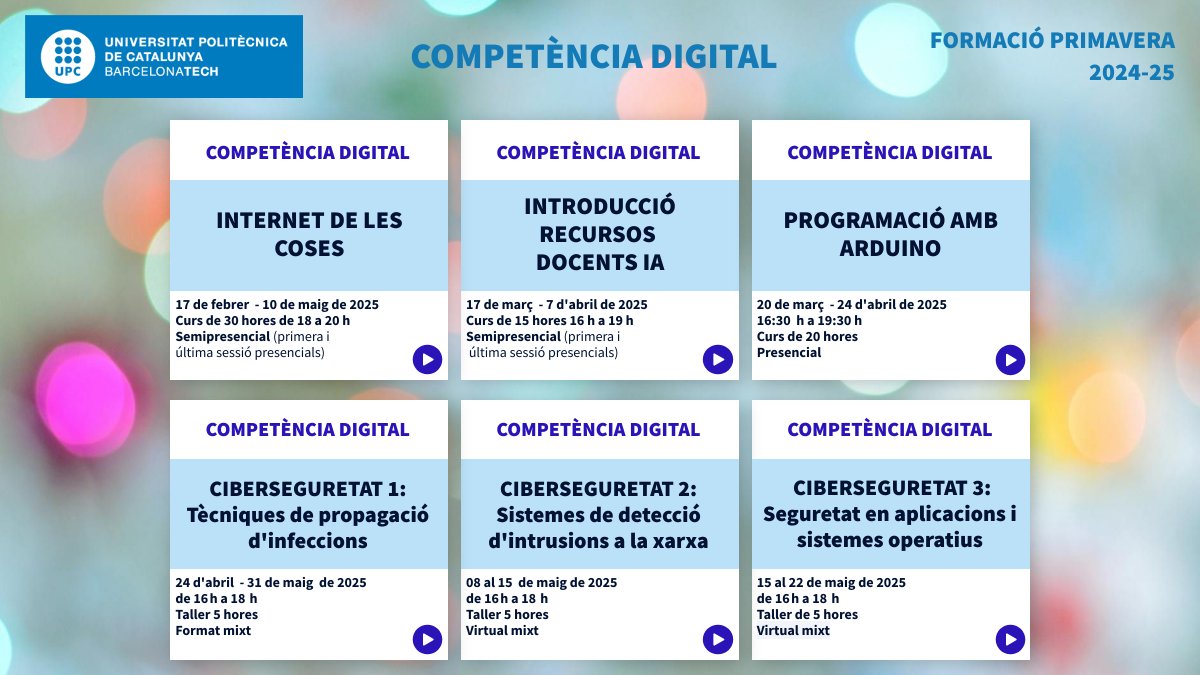 UPC UNIVERSITAT POLITÈCNICA DE CATALUNYA BARCELONATECH

COMPETÈNCIA DIGITAL

FORMACIÓ PRIMAVERA 2024-25

COMPETÈNCIA DIGITAL

INTERNET DE LES COSES

17 de febrer - 10 de maig de 2025
Curs de 30 hores de 18 a 20 h
Semipresencial (primera i última sessió presencials)

COMPETÈNCIA DIGITAL

INTRODUCCIÓ RECURSOS DOCENTS IA

17 de març - 7 d'abril de 2025
Curs de 15 hores 16 h a 19 h
Semipresencial (primera i última sessió presencials)

COMPETÈNCIA DIGITAL

PROGRAMACIÓ AMB ARDUINO

20 de març - 24 d'abril de 2025
16:30 h a 19:30 h
Curs de 20 hores
Presencial

COMPETÈNCIA DIGITAL

CIBERSEGURETAT 1: Tècniques de propagació d'infeccions

24 d'abril - 31 de maig de 2025
de 16 h a 18 h
Taller 5 hores
Format mixt

COMPETÈNCIA DIGITAL

CIBERSEGURETAT 2: Sistemes de detecció d'intrusions a la xarxa

08 al 15 de maig de 2025
de 16 h a 18 h
Taller 5 hores
Virtual mixt

COMPETÈNCIA DIGITAL

CIBERSEGURETAT 3: Seguretat en aplicacions i sistemes operatius

15 al 22 de maig de 2025
de 16 h a 18 h
Taller de 5 hores
Virtual mixt